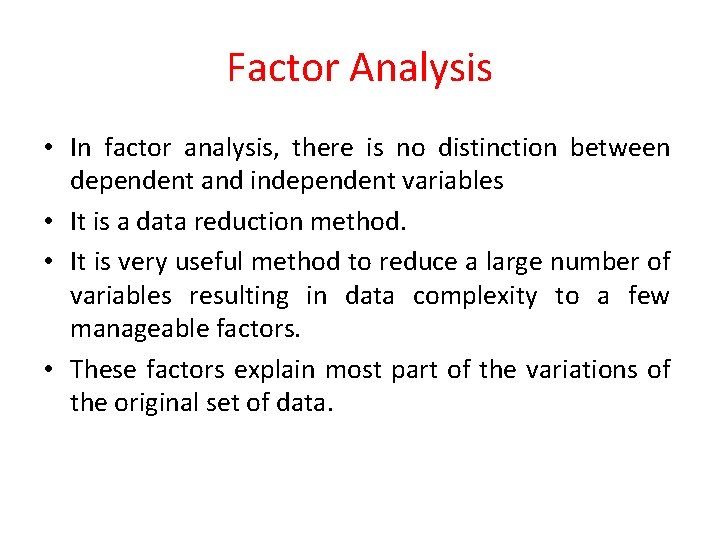 Factor Analysis

• In factor analysis, there is no distinction between dependent and independent variables

• It is a data reduction method.

• It is very useful method to reduce a large number of variables resulting in data complexity to a few manageable factors.

• These factors explain most part of the variations of the original set of data.